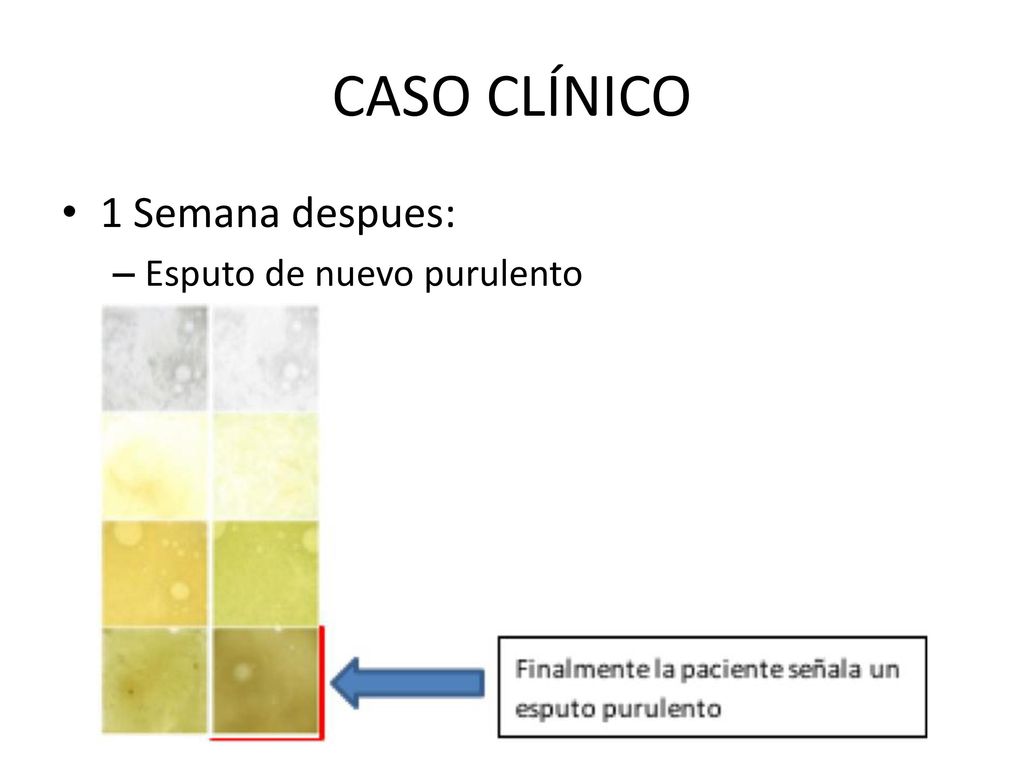 CASO CLÍNICO

• 1 Semana despues:
– Esputo de nuevo purulento

Finalmente la paciente señala un esputo purulento